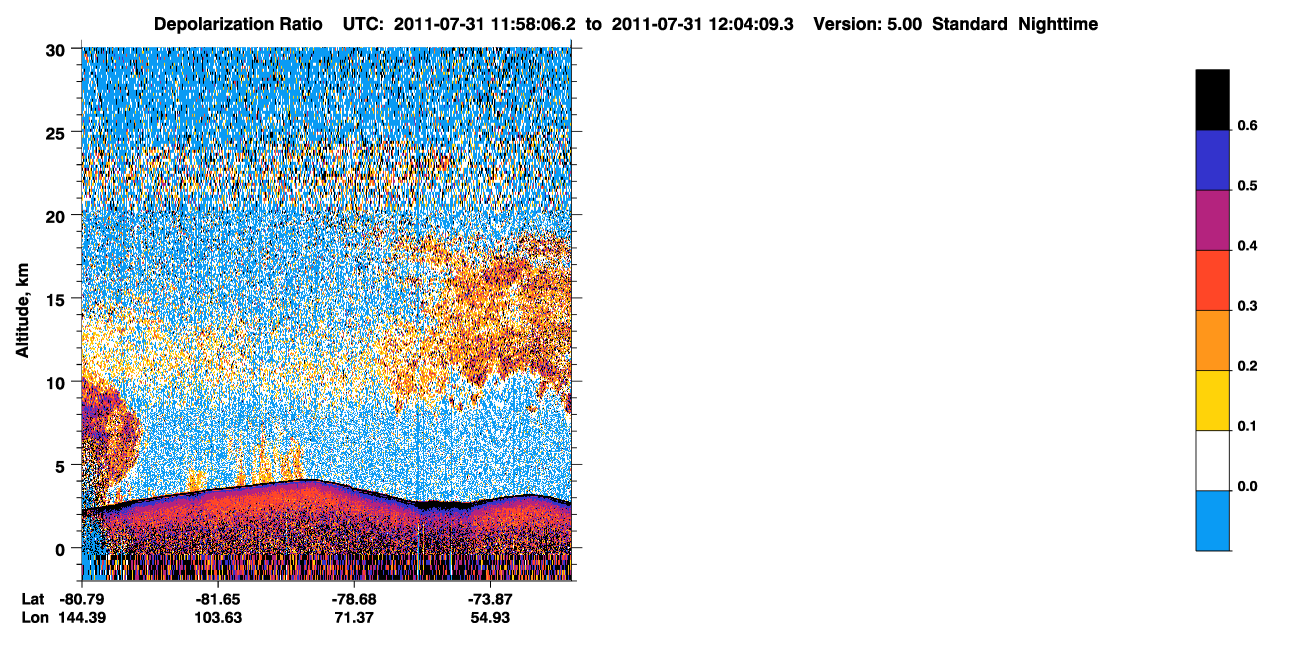 Depolarization Ratio UTC: 2011-07-31 11:58:06.2 to 2011-07-31 12:04:09.3 Version: 5.00 Standard Nighttime

Altitude, km

30
25
20
15
10
5
0

Lat -80.79 -81.65 -78.68 -73.87
Lon 144.39 103.63 71.37 54.93

0.6
0.5
0.4
0.3
0.2
0.1
0.0